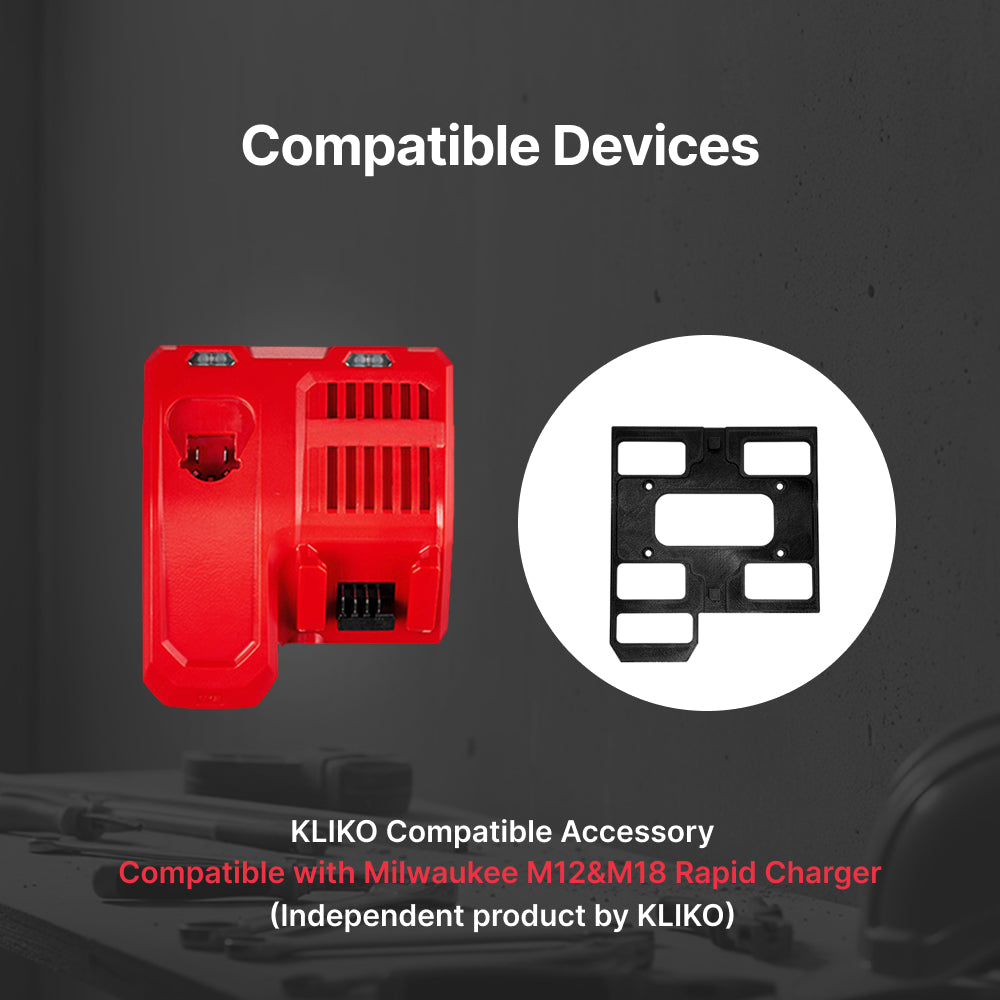 Compatible Devices

KLIKO Compatible Accessory
Compatible with Milwaukee M12&M18 Rapid Charger
(Independent product by KLIKO)